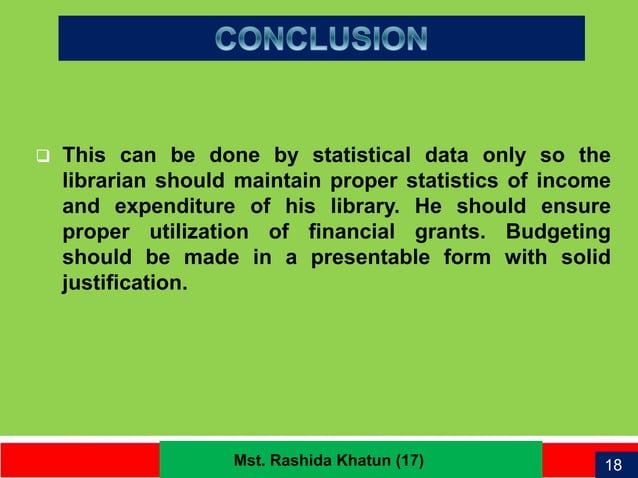 CONCLUSION

❑ This can be done by statistical data only so the librarian should maintain proper statistics of income and expenditure of his library. He should ensure proper utilization of financial grants. Budgeting should be made in a presentable form with solid justification.

Mst. Rashida Khatun (17)

18